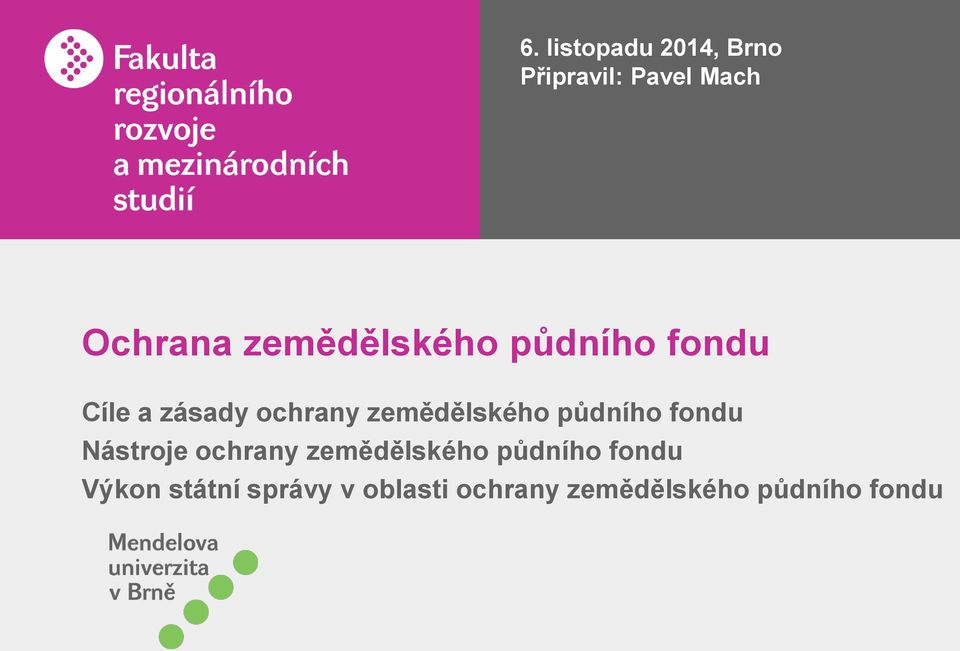 Fakulta regionálního rozvoje a mezinárodních studií

6. listopadu 2014, Brno
Připravil: Pavel Mach

Ochrana zemědělského půdního fondu

Cíle a zásady ochrany zemědělského půdního fondu
Nástroje ochrany zemědělského půdního fondu
Výkon státní správy v oblasti ochrany zemědělského půdního fondu

Mendelova univerzita v Brně